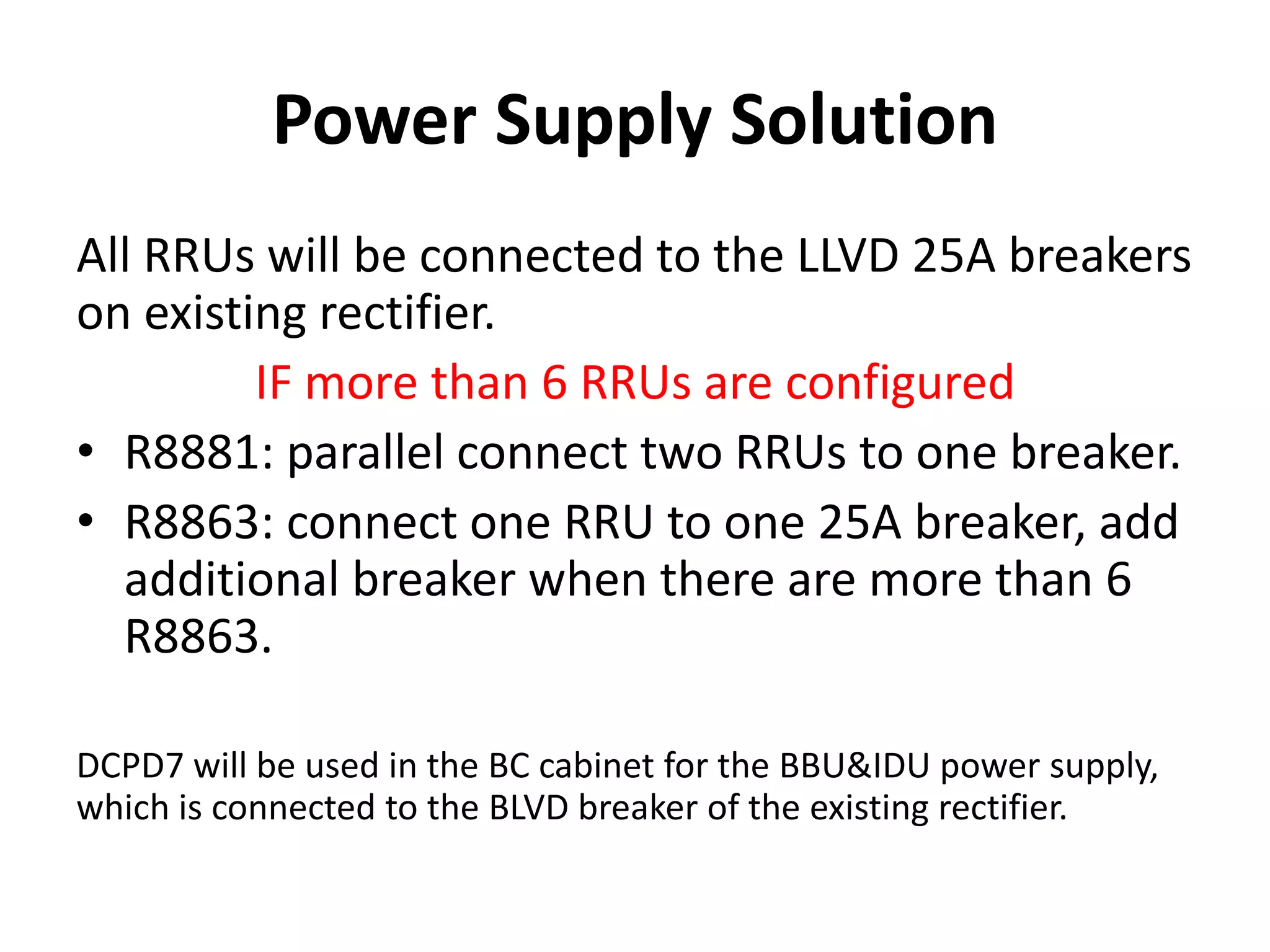 Power Supply Solution

All RRUs will be connected to the LLVD 25A breakers on existing rectifier.

IF more than 6 RRUs are configured

• R8881: parallel connect two RRUs to one breaker.
• R8863: connect one RRU to one 25A breaker, add additional breaker when there are more than 6 R8863.

DCPD7 will be used in the BC cabinet for the BBU&IDU power supply, which is connected to the BLVD breaker of the existing rectifier.